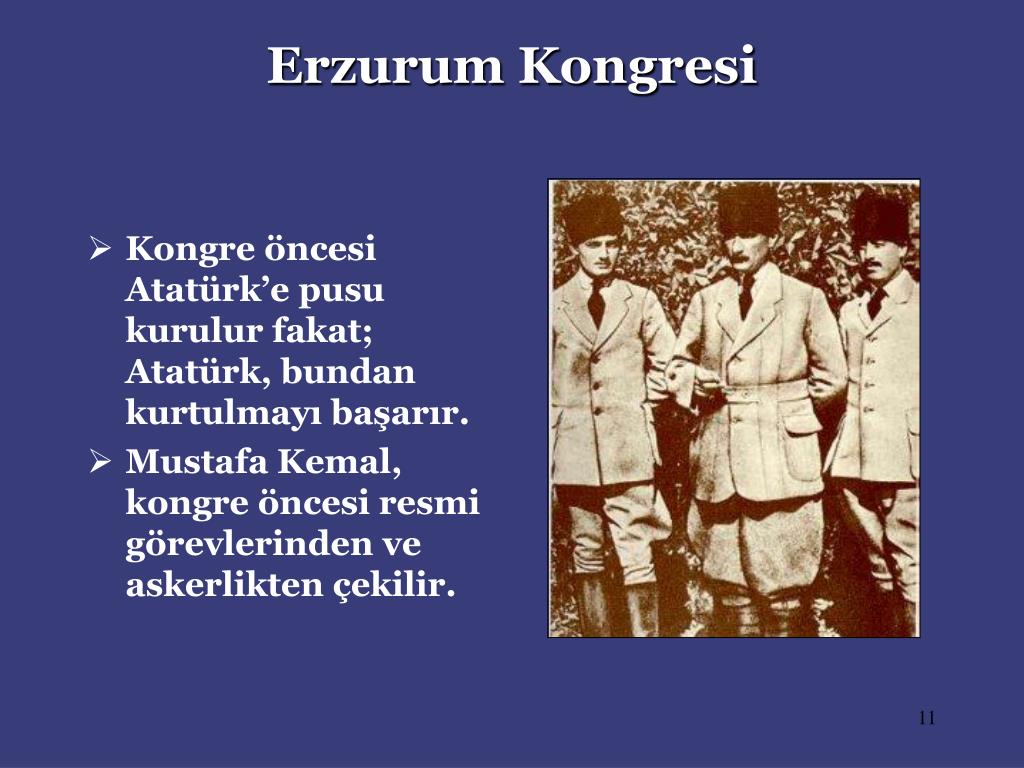 Erzurum Kongresi

➢ Kongre öncesi Atatürk’e pusu kurulur fakat; Atatürk, bundan kurtulmayı başarır.

➢ Mustafa Kemal, kongre öncesi resmi görevlerinden ve askerlikten çekilir.

11